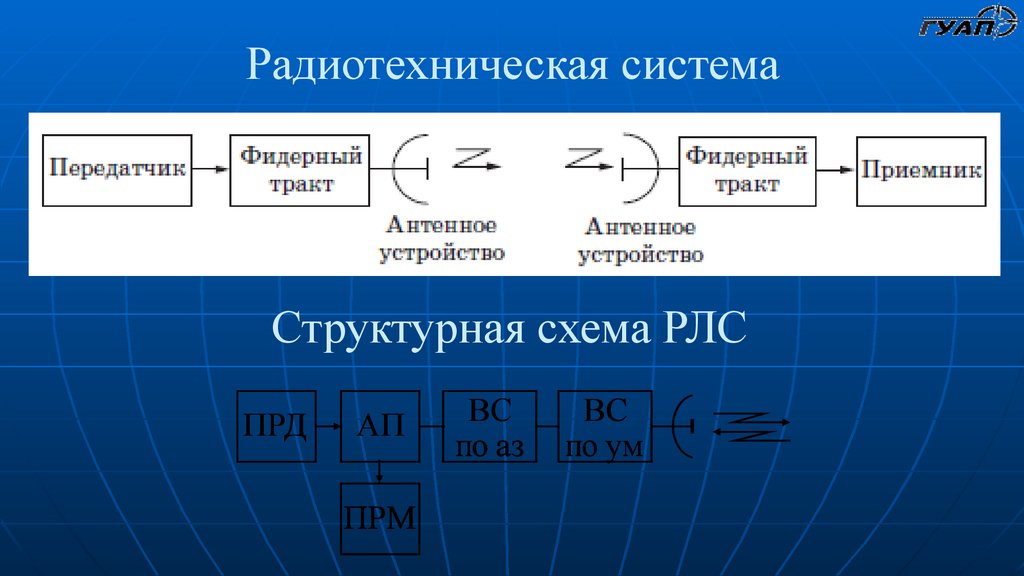 ГУАП

Радиотехническая система

Передатчик

Фидерный тракт

Антенное устройство

Антенное устройство

Фидерный тракт

Приемник

Структурная схема РЛС

ПРД

АП

ВС по аз

ВС по ум

ПРМ